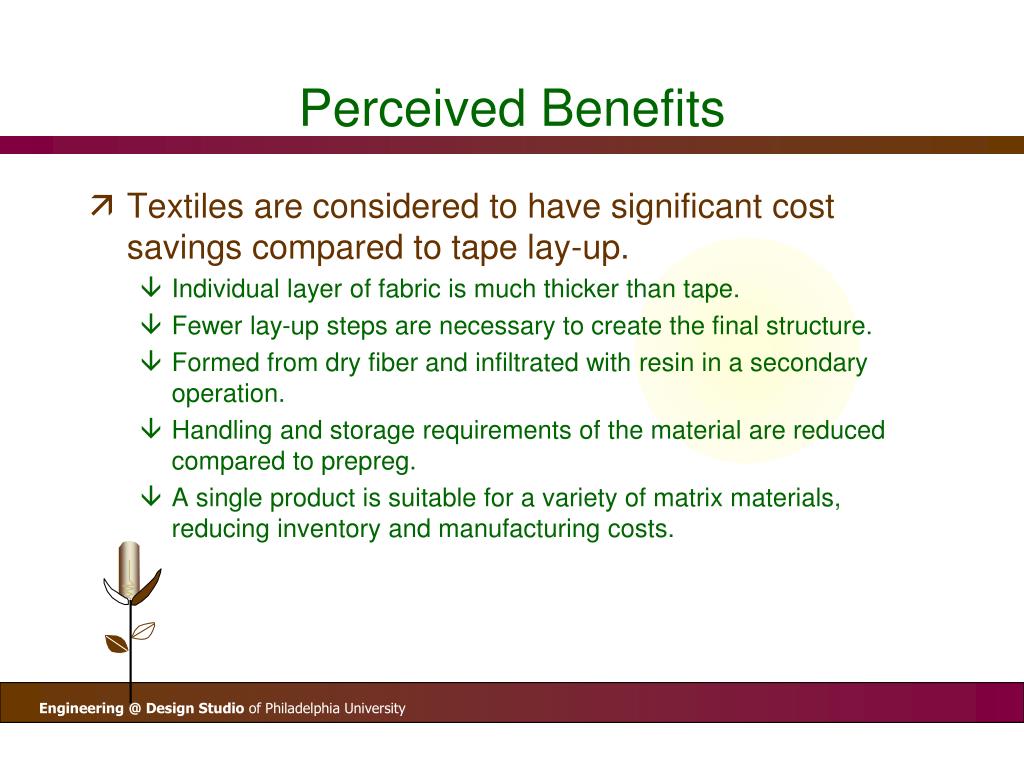 Perceived Benefits

Textiles are considered to have significant cost savings compared to tape lay-up.

Individual layer of fabric is much thicker than tape.

Fewer lay-up steps are necessary to create the final structure.

Formed from dry fiber and infiltrated with resin in a secondary operation.

Handling and storage requirements of the material are reduced compared to prepreg.

A single product is suitable for a variety of matrix materials, reducing inventory and manufacturing costs.

Engineering @ Design Studio of Philadelphia University